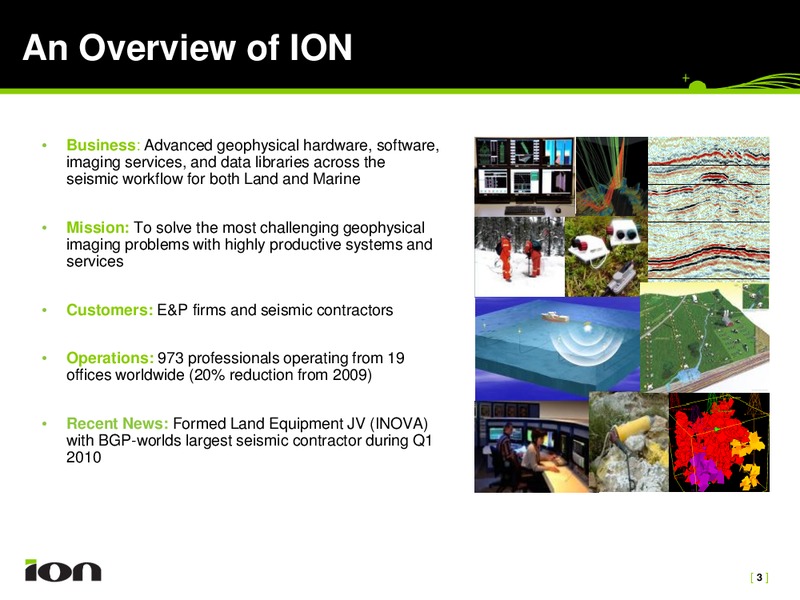 An Overview of ION

• Business: Advanced geophysical hardware, software, imaging services, and data libraries across the seismic workflow for both Land and Marine

• Mission: To solve the most challenging geophysical imaging problems with highly productive systems and services

• Customers: E&P firms and seismic contractors

• Operations: 973 professionals operating from 19 offices worldwide (20% reduction from 2009)

• Recent News: Formed Land Equipment JV (INOVA) with BGP-worlds largest seismic contractor during Q1 2010

ion

[ 3 ]